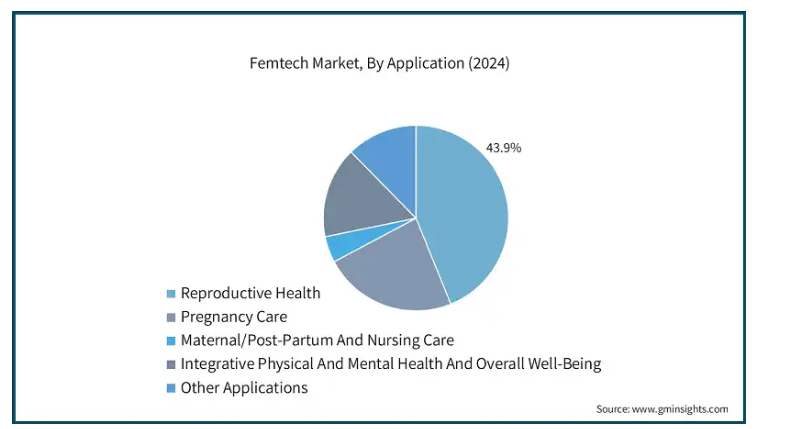 Femtech Market, By Application (2024)

43.9%

Reproductive Health
Pregnancy Care
Maternal/Post-Partum And Nursing Care
Integrative Physical And Mental Health And Overall Well-Being
Other Applications

Source: www.gminsights.com